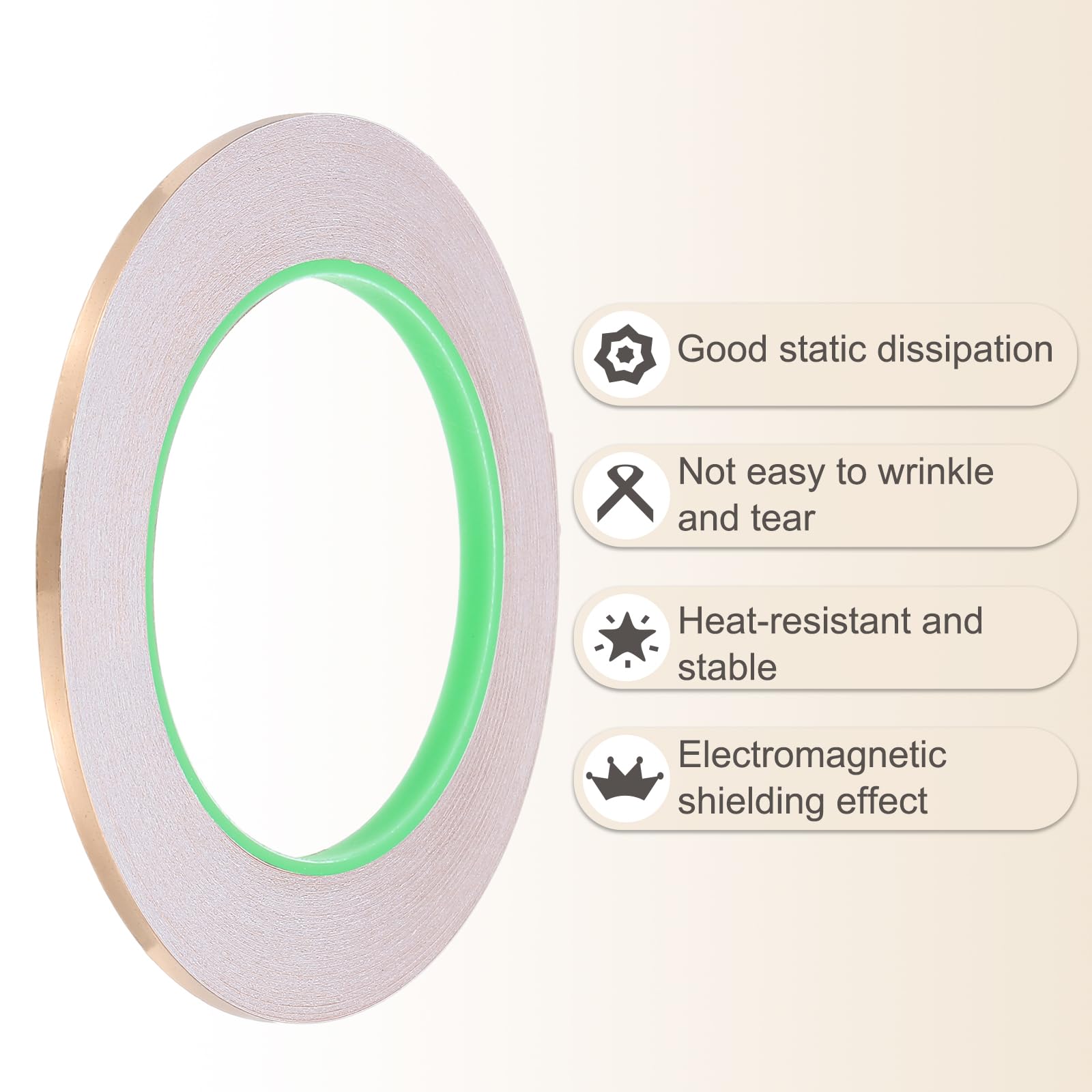 Good static dissipation

Not easy to wrinkle and tear

Heat-resistant and stable

Electromagnetic shielding effect